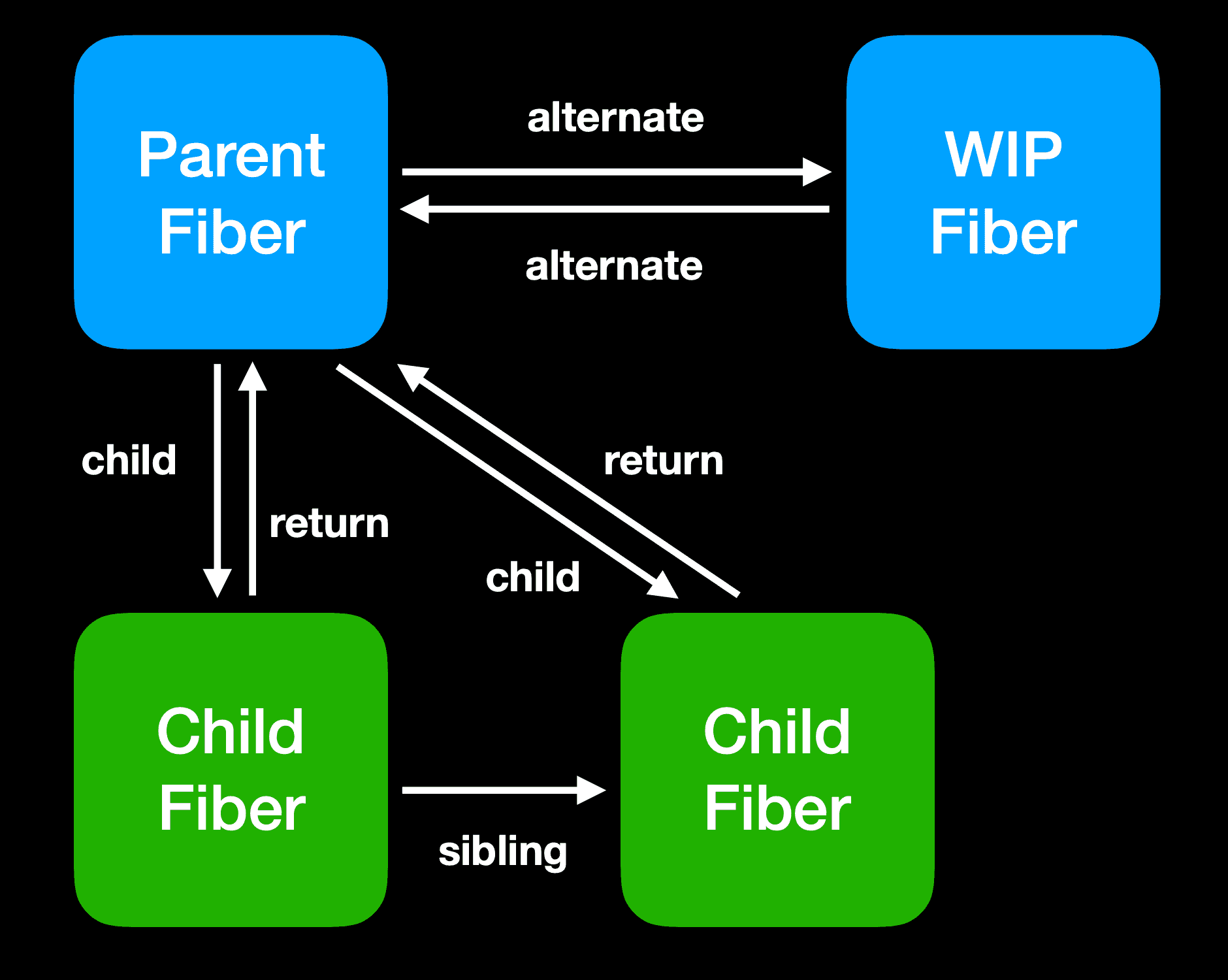 Parent Fiber

alternate

alternate

WIP Fiber

child

return

return

child

Child Fiber

sibling

Child Fiber